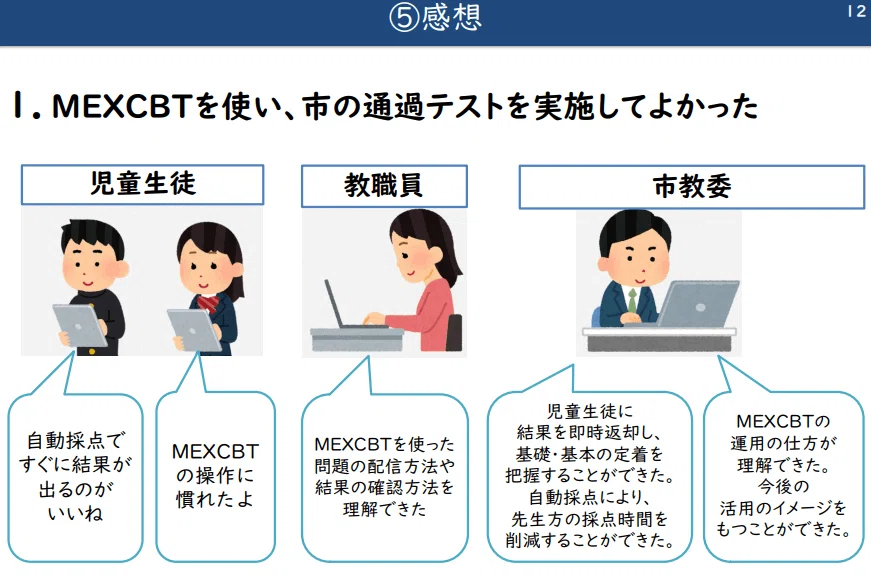 ⑤感想

12

1. MEXCBTを使い、市の通過テストを実施してよかった

児童生徒

教職員

市教委

自動採点ですぐに結果が出るのがいいね

MEXCBTの操作に慣れたよ

MEXCBTを使った問題の配信方法や結果の確認方法を理解できた

児童生徒に結果を即時返却し、基礎・基本の定着を把握することができた。自動採点により、先生方の採点時間を削減することができた。

MEXCBTの運用の仕方が理解できた。今後の活用のイメージをもつことができた。